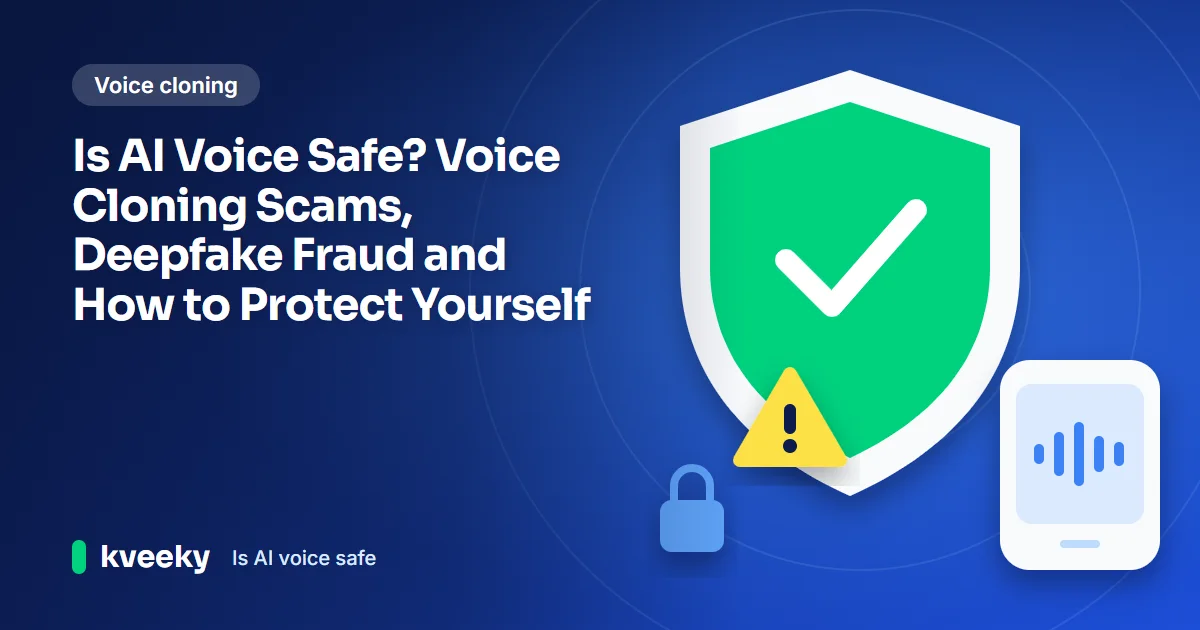 Voice cloning

Is AI Voice Safe? Voice Cloning Scams, Deepfake Fraud and How to Protect Yourself

kveeky

Is AI voice safe